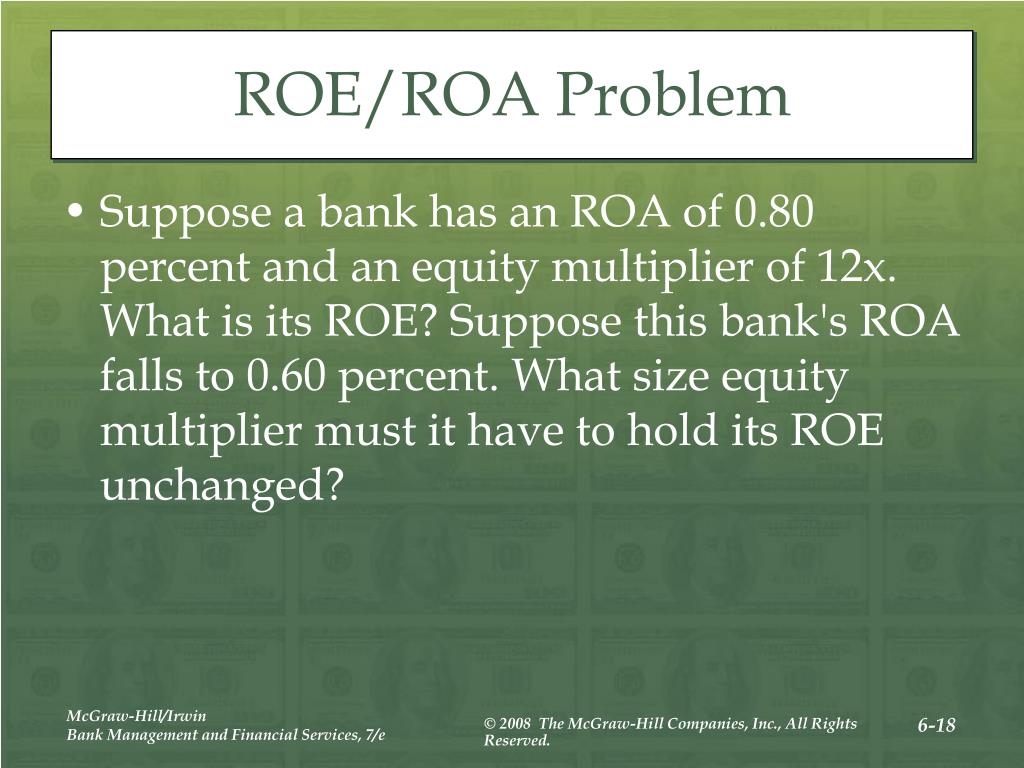 ROE/ROA Problem

• Suppose a bank has an ROA of 0.80 percent and an equity multiplier of 12x. What is its ROE? Suppose this bank's ROA falls to 0.60 percent. What size equity multiplier must it have to hold its ROE unchanged?

McGraw-Hill/Irwin
Bank Management and Financial Services, 7/e

© 2008 The McGraw-Hill Companies, Inc., All Rights Reserved.

6-18